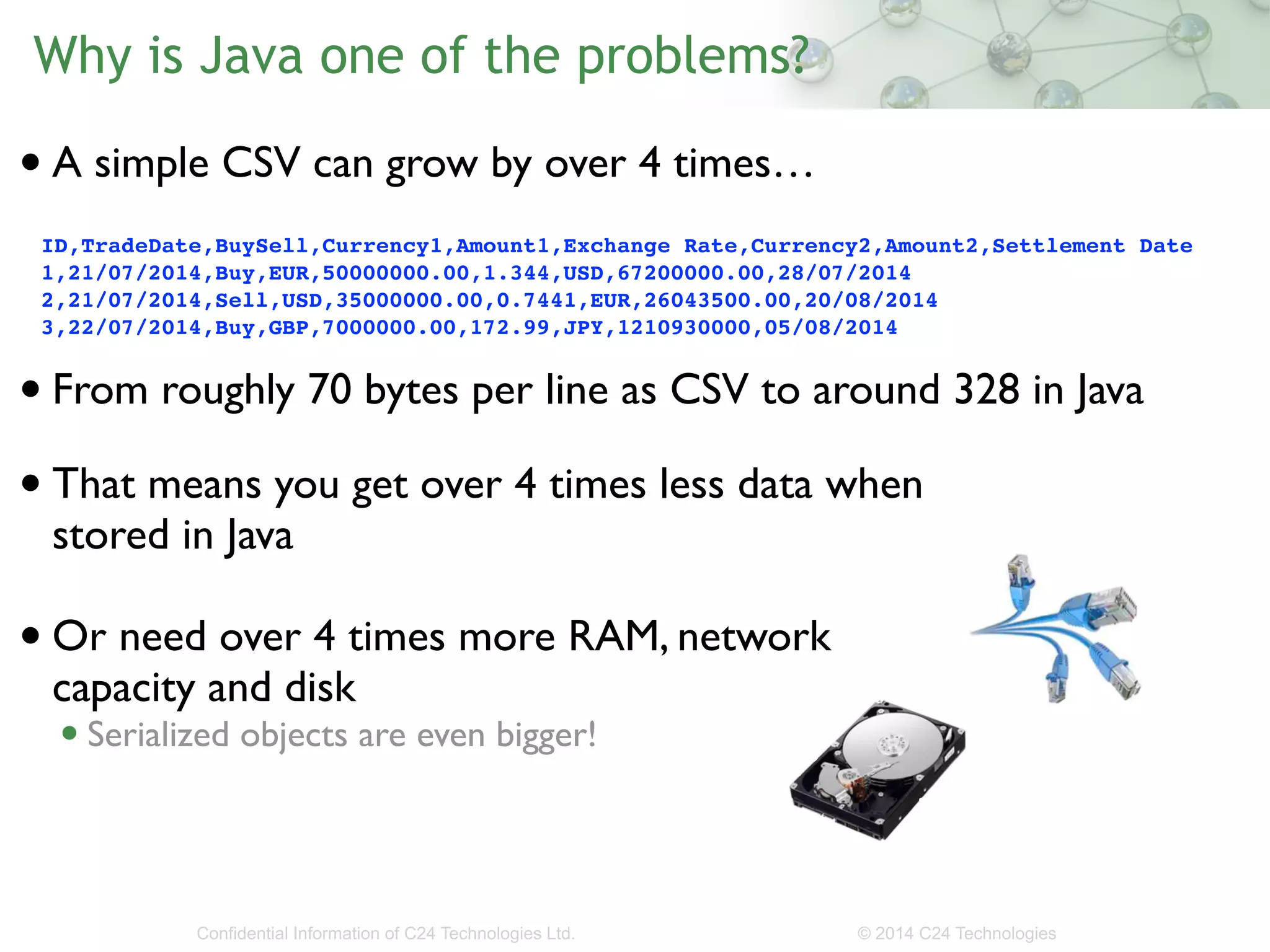 Why is Java one of the problems?

• A simple CSV can grow by over 4 times…

ID,TradeDate,BuySell,Currency1,Amount1,Exchange Rate,Currency2,Amount2,Settlement Date
1,21/07/2014,Buy,EUR,50000000.00,1.344,USD,67200000.00,28/07/2014
2,21/07/2014,Sell,USD,35000000.00,0.7441,EUR,26043500.00,20/08/2014
3,22/07/2014,Buy,GBP,7000000.00,172.99,JPY,1210930000,05/08/2014

• From roughly 70 bytes per line as CSV to around 328 in Java

• That means you get over 4 times less data when stored in Java

• Or need over 4 times more RAM, network capacity and disk

• Serialized objects are even bigger!

Confidential Information of C24 Technologies Ltd.

© 2014 C24 Technologies